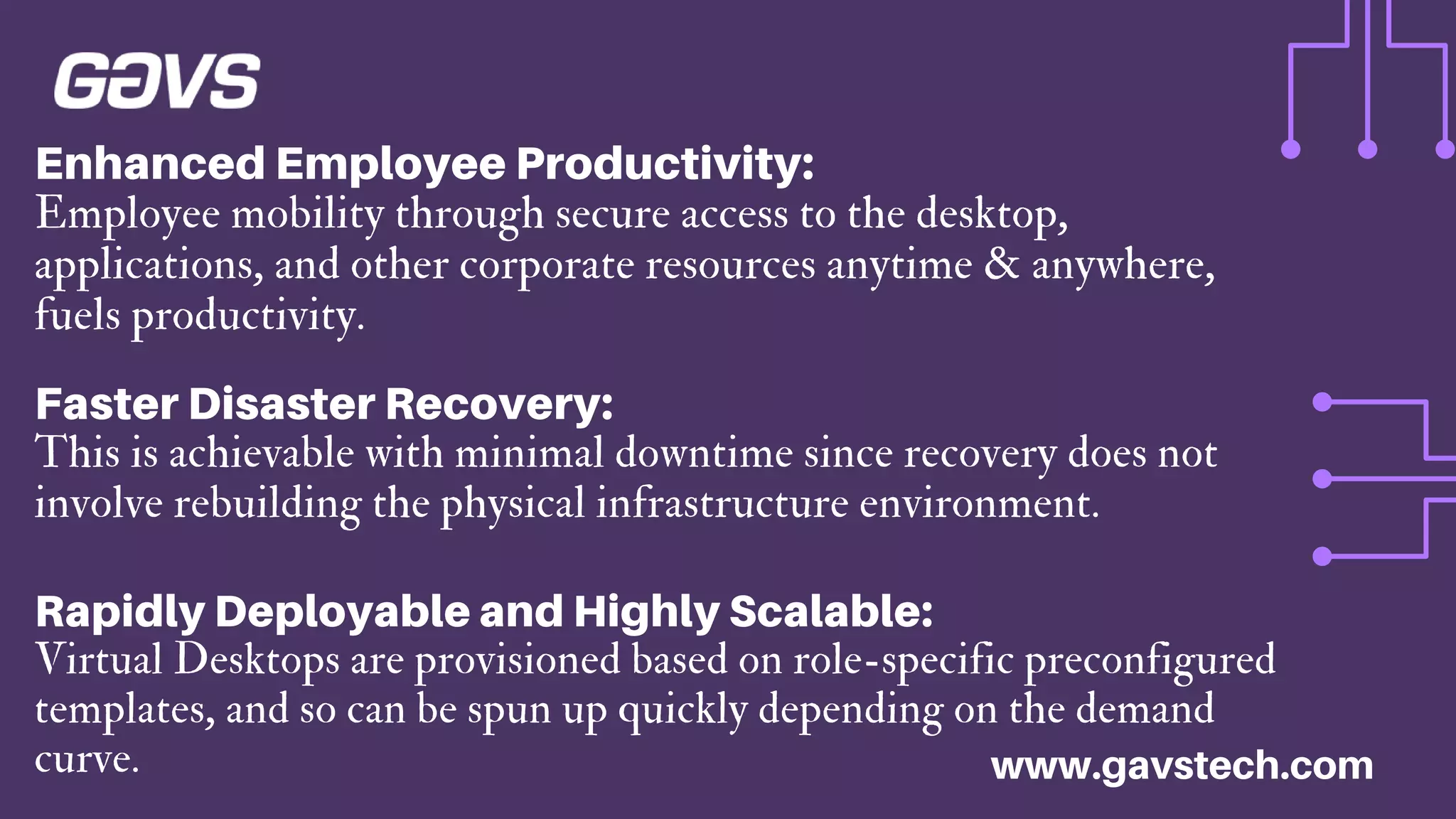 GAVS

Enhanced Employee Productivity:
Employee mobility through secure access to the desktop, applications, and other corporate resources anytime & anywhere, fuels productivity.

Faster Disaster Recovery:
This is achievable with minimal downtime since recovery does not involve rebuilding the physical infrastructure environment.

Rapidly Deployable and Highly Scalable:
Virtual Desktops are provisioned based on role-specific preconfigured templates, and so can be spun up quickly depending on the demand curve.

www.gavstech.com